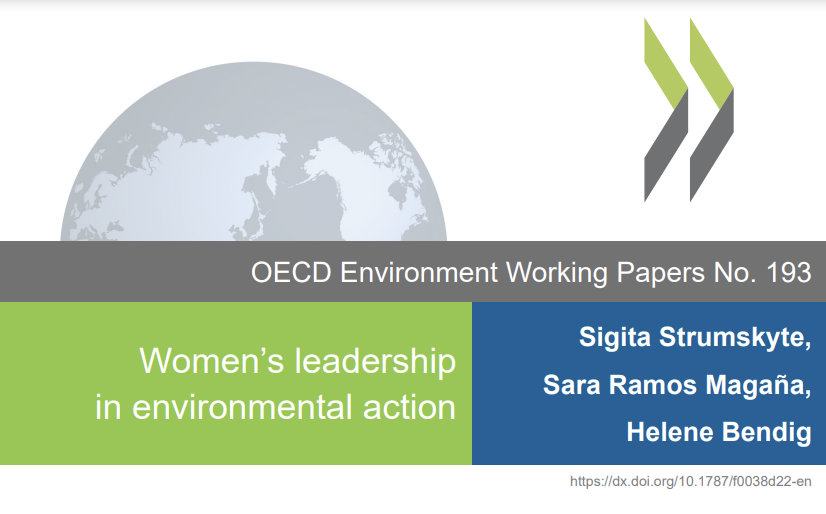 OECD Environment Working Papers No. 193

Women's leadership in environmental action

Sigita Strumskyte,
Sara Ramos Magaña,
Helene Bendig

https://dx.doi.org/10.1787/f0038d22-en